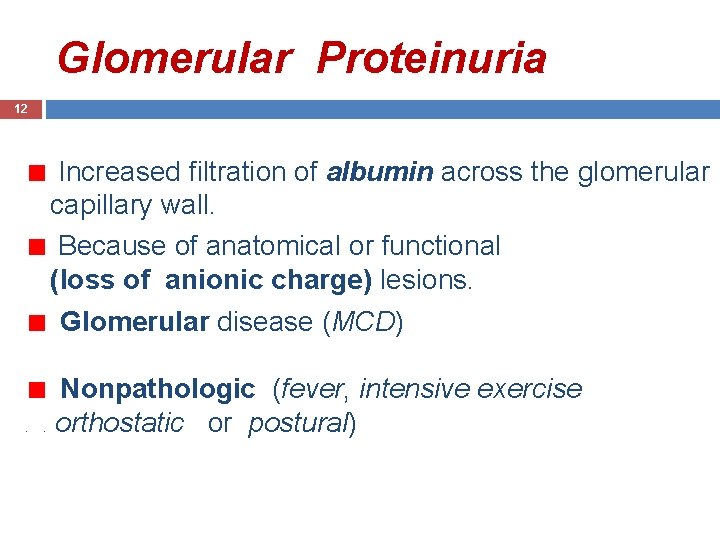 Glomerular Proteinuria

12

Increased filtration of albumin across the glomerular capillary wall.

Because of anatomical or functional (loss of anionic charge) lesions.

Glomerular disease (MCD)

Nonpathologic (fever, intensive exercise orthostatic or postural)